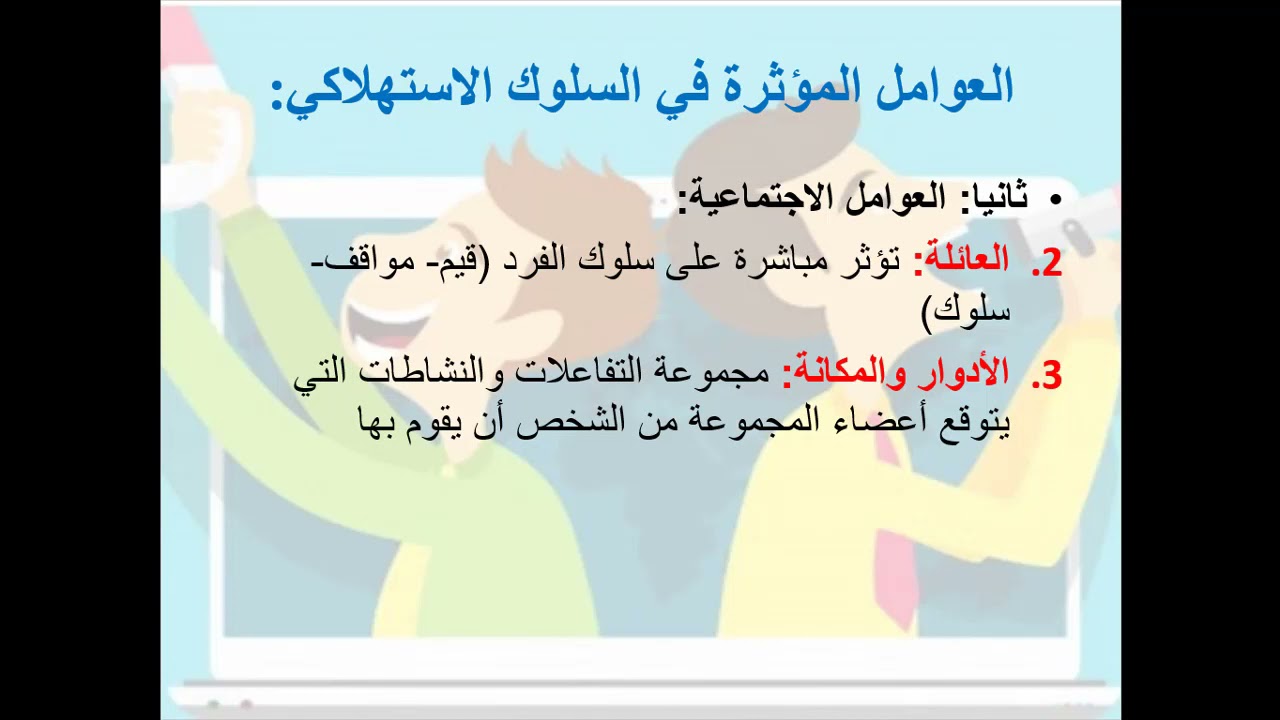 العوامل المؤثرة في السلوك الاستهلاكي:

• ثانيا: العوامل الاجتماعية:

2. العائلة: تؤثر مباشرة على سلوك الفرد (قيم- مواقف- سلوك)

3. الأدوار والمكانة: مجموعة التفاعلات والنشاطات التي يتوقع أعضاء المجموعة من الشخص أن يقوم بها